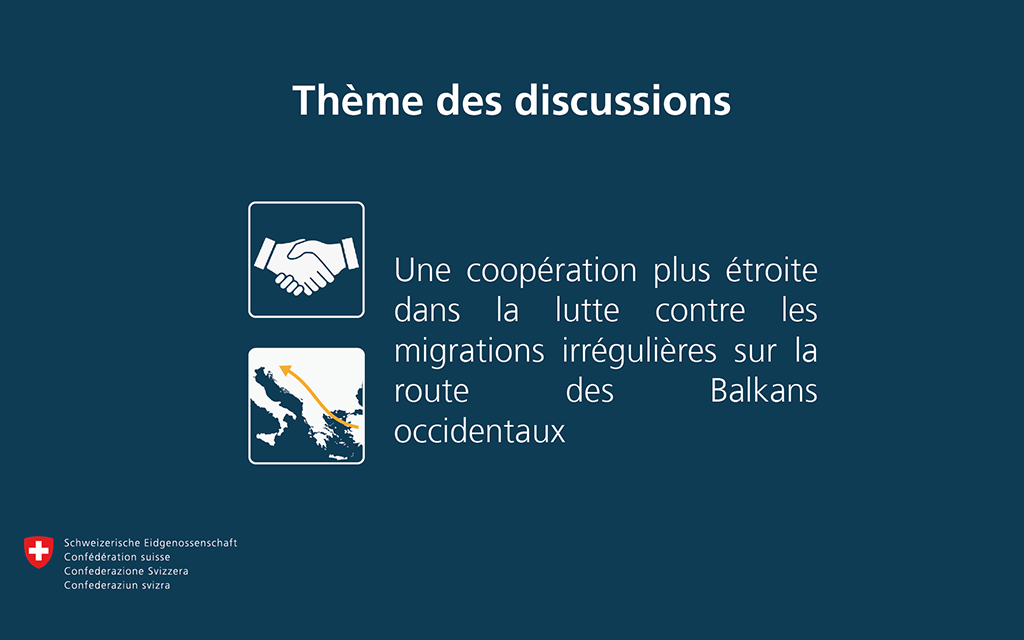 Thème des discussions

Une coopération plus étroite dans la lutte contre les migrations irrégulières sur la route des Balkans occidentaux

Schweizerische Eidgenossenschaft
Confédération suisse
Confederazione Svizzera
Confederaziun svizra